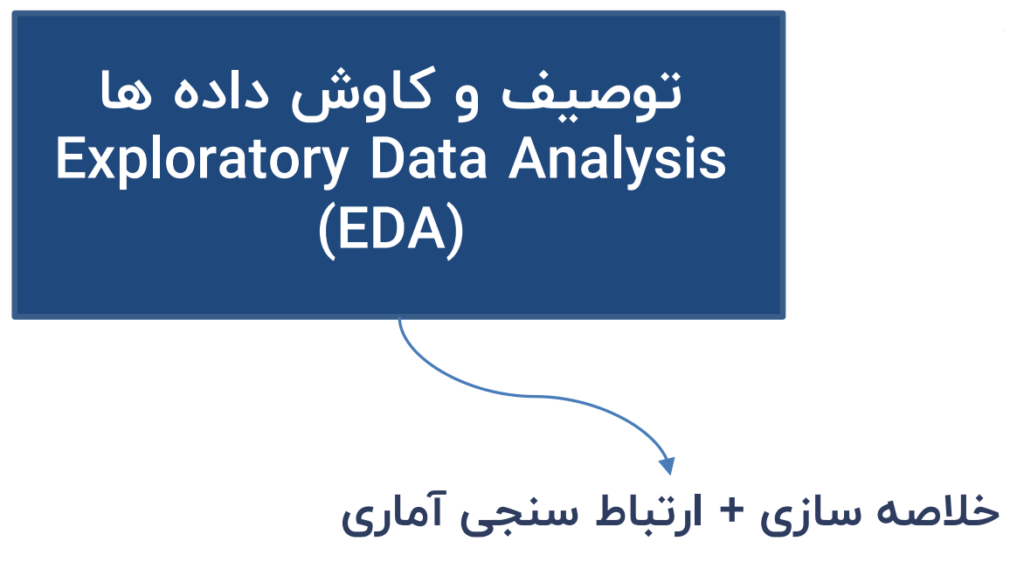 توصیف و کاوش داده ها
Exploratory Data Analysis (EDA)

خلاصه سازی + ارتباط سنجی آماری